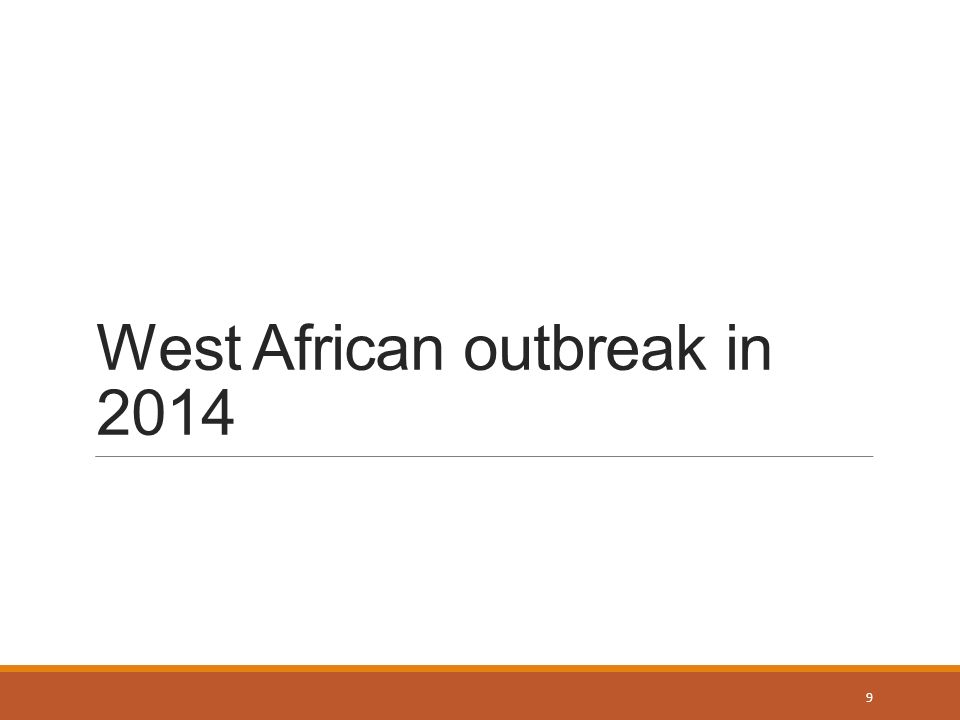 West African outbreak in 2014

9